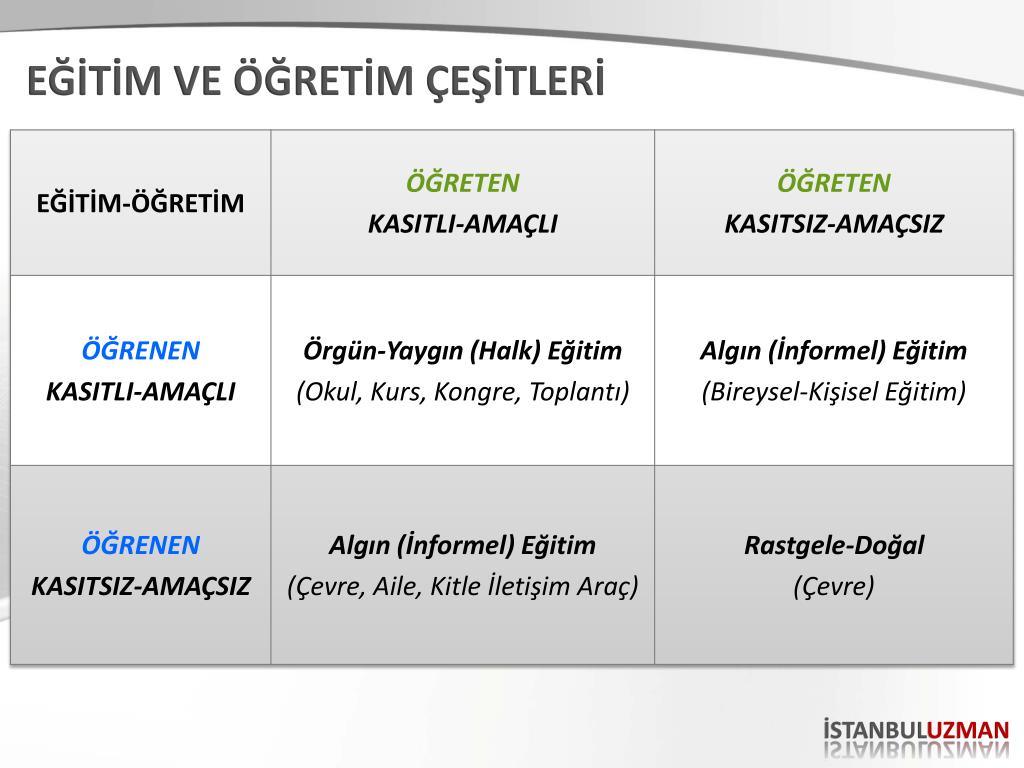 EĞİTİM VE ÖĞRETİM ÇEŞİTLERİ

| EĞİTİM-ÖĞRETİM | ÖĞRETEN KASITLI-AMAÇLI | ÖĞRETEN KASITSIZ-AMAÇSIZ |
|---|---|---|
| ÖĞRENEN KASITLI-AMAÇLI | Örgün-Yaygın (Halk) Eğitim (Okul, Kurs, Kongre, Toplantı) | Algın (İnformel) Eğitim (Bireysel-Kişisel Eğitim) |
| ÖĞRENEN KASITSIZ-AMAÇSIZ | Algın (İnformel) Eğitim (Çevre, Aile, Kitle İletişim Araç) | Rastgele-Doğal (Çevre) |

İSTANBULUZMAN